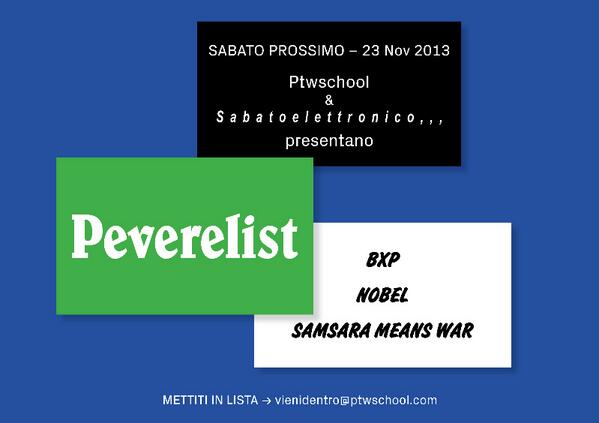 SABATO PROSSIMO – 23 Nov 2013

Ptwschool
&
Sabatoelettronico,,,
presentano

Peverelist

BXP

NOBEL

SAMSARA MEANS WAR

METTITI IN LISTA → vienidentro@ptwschool.com